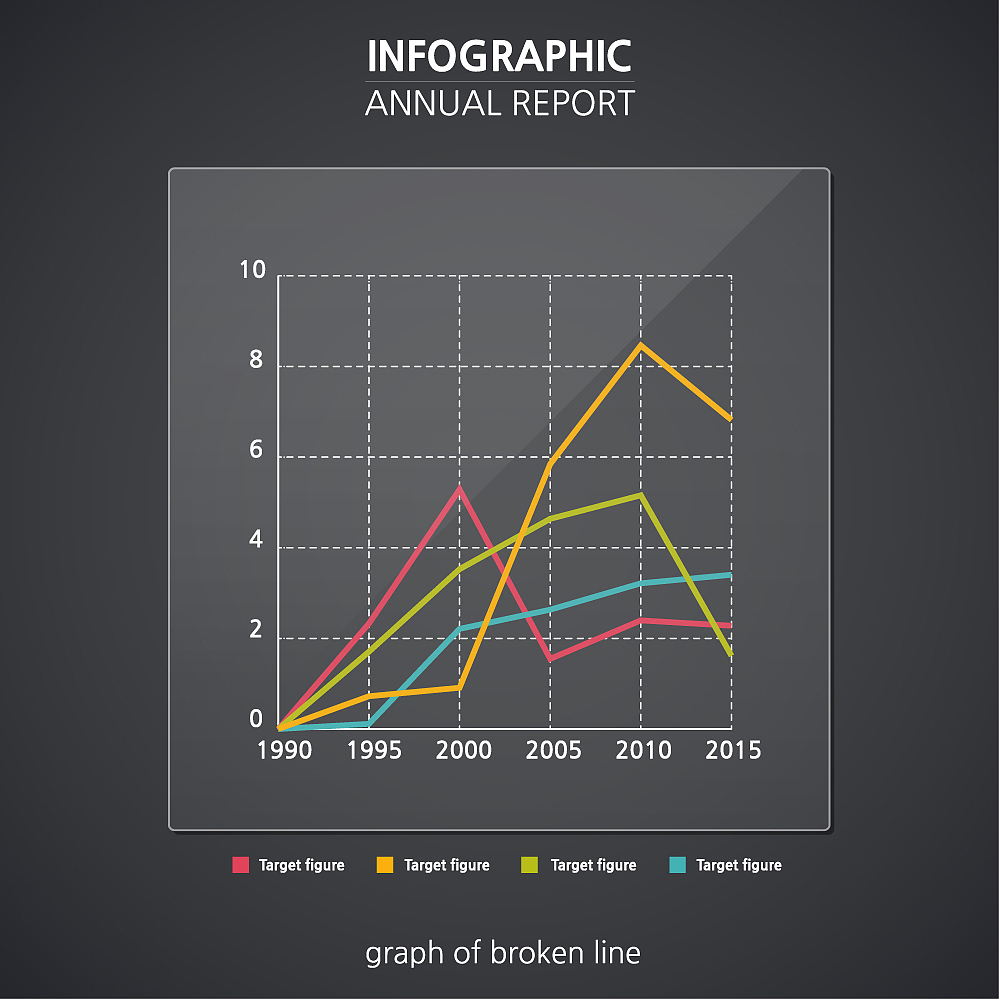 INFOGRAPHIC
ANNUAL REPORT

10
8
6
4
2
0
1990 1995 2000 2005 2010 2015

Target figure Target figure Target figure Target figure

graph of broken line